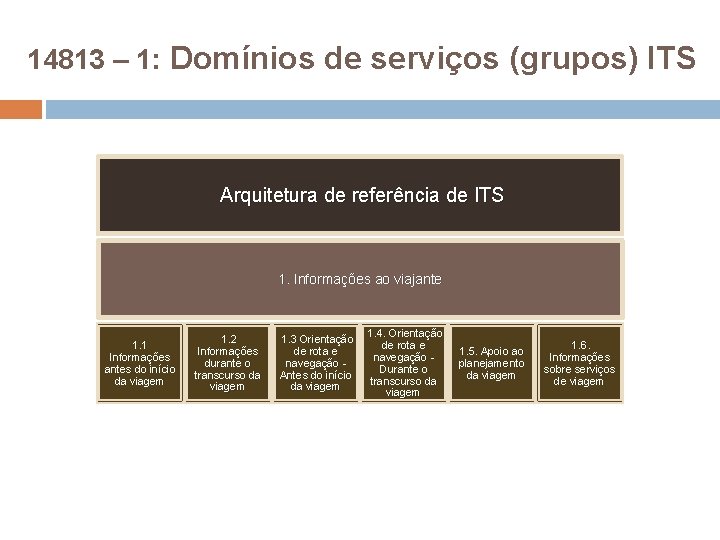 14813 – 1: Domínios de serviços (grupos) ITS

Arquitetura de referência de ITS

1. Informações ao viajante

1.1 Informações antes do início da viagem

1.2 Informações durante o transcurso da viagem

1.3 Orientação de rota e navegação - Antes do início da viagem

1.4. Orientação de rota e navegação - Durante o transcurso da viagem

1.5. Apoio ao planejamento da viagem

1.6. Informações sobre serviços de viagem